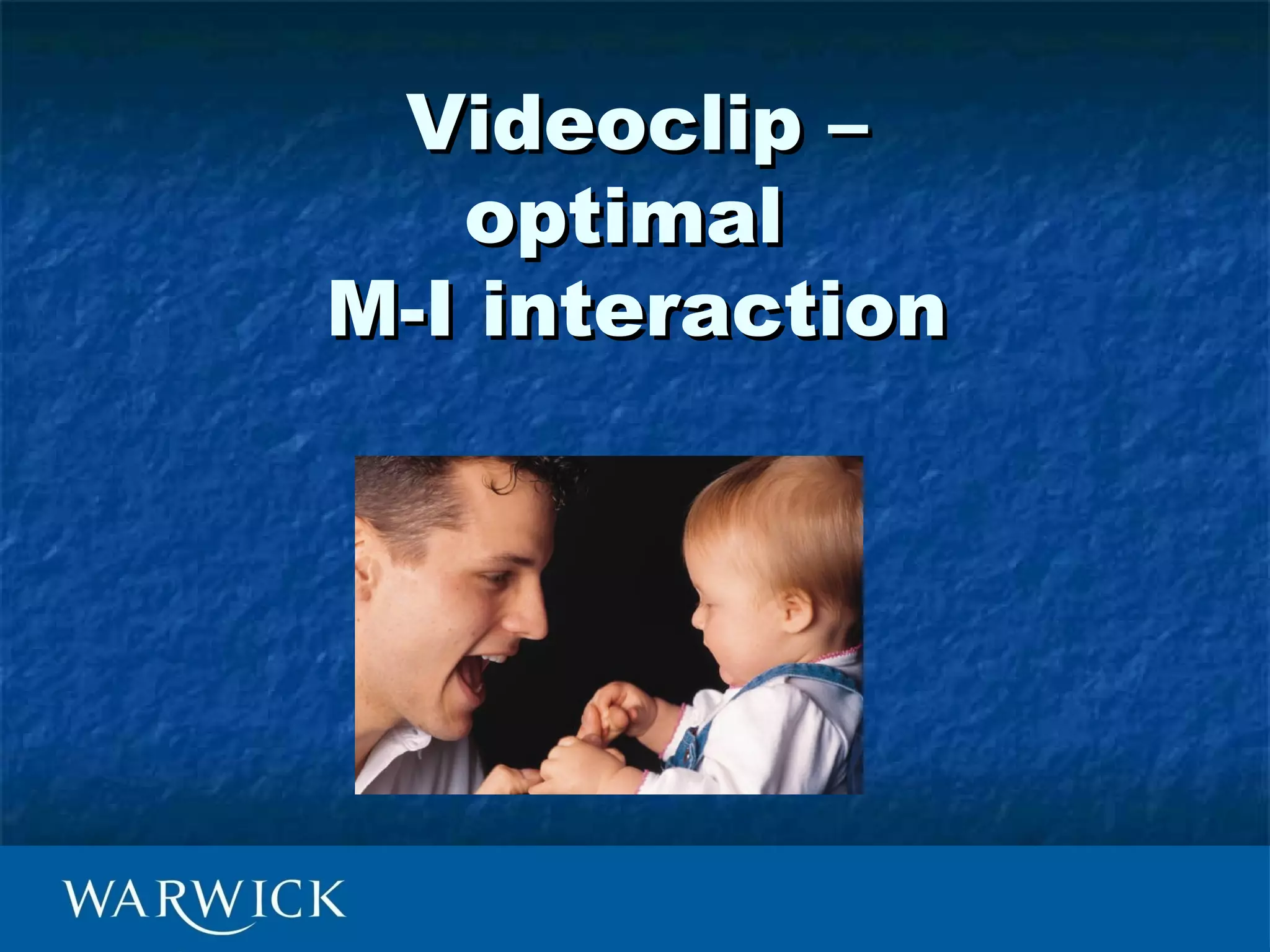 Videoclip – optimal M-I interaction

WARWICK